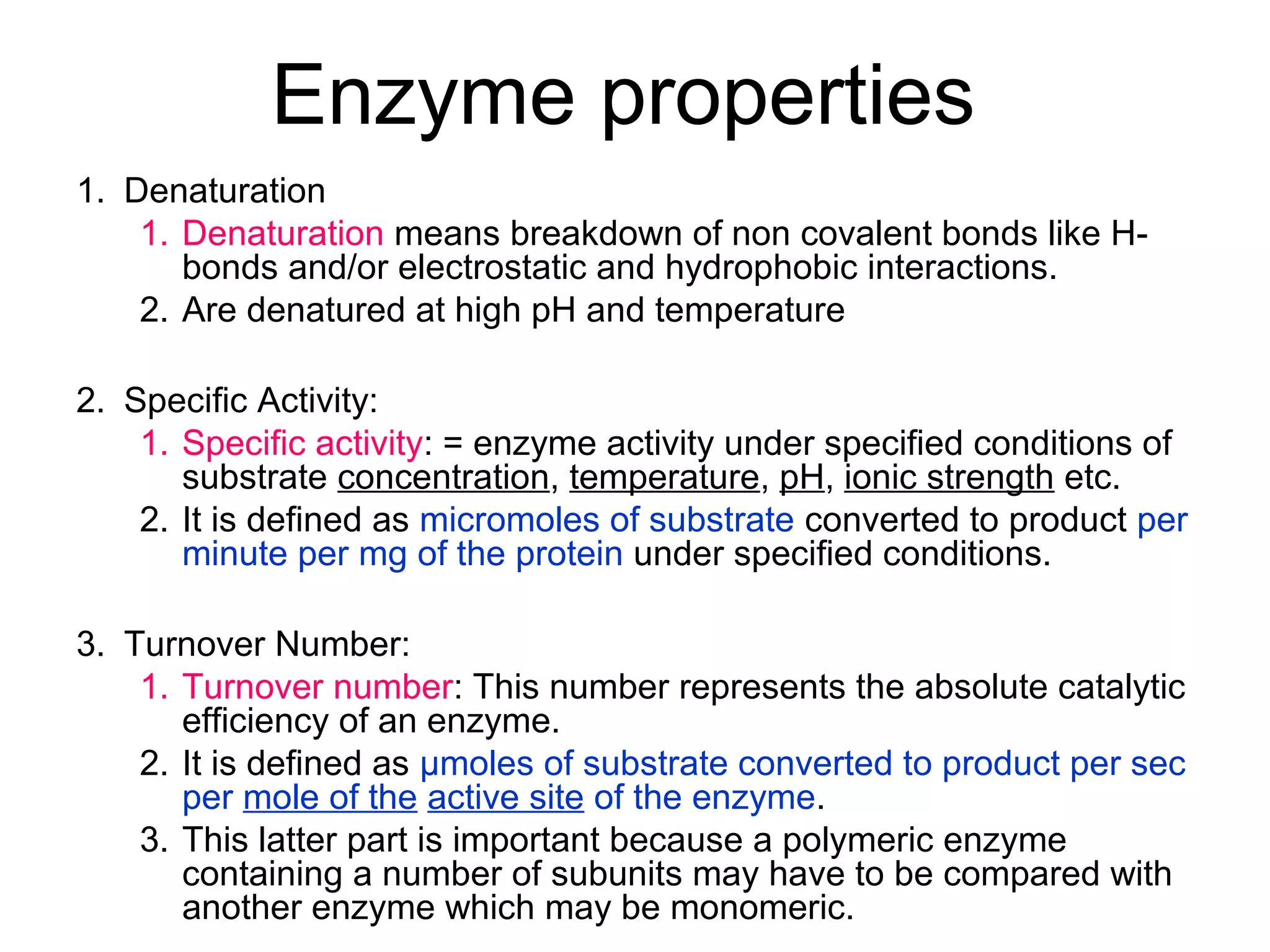 Enzyme properties

1. Denaturation
   1. Denaturation means breakdown of non covalent bonds like H-bonds and/or electrostatic and hydrophobic interactions.
   2. Are denatured at high pH and temperature

2. Specific Activity:
   1. Specific activity: = enzyme activity under specified conditions of substrate concentration, temperature, pH, ionic strength etc.
   2. It is defined as micromoles of substrate converted to product per minute per mg of the protein under specified conditions.

3. Turnover Number:
   1. Turnover number: This number represents the absolute catalytic efficiency of an enzyme.
   2. It is defined as μmoles of substrate converted to product per sec per mole of the active site of the enzyme.
   3. This latter part is important because a polymeric enzyme containing a number of subunits may have to be compared with another enzyme which may be monomeric.